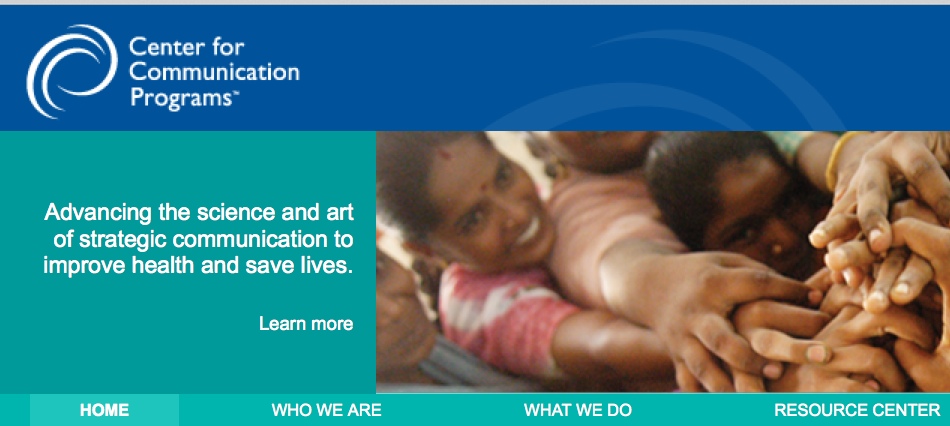 Center for Communication Programs™

Advancing the science and art of strategic communication to improve health and save lives.

Learn more

HOME
WHO WE ARE
WHAT WE DO
RESOURCE CENTER